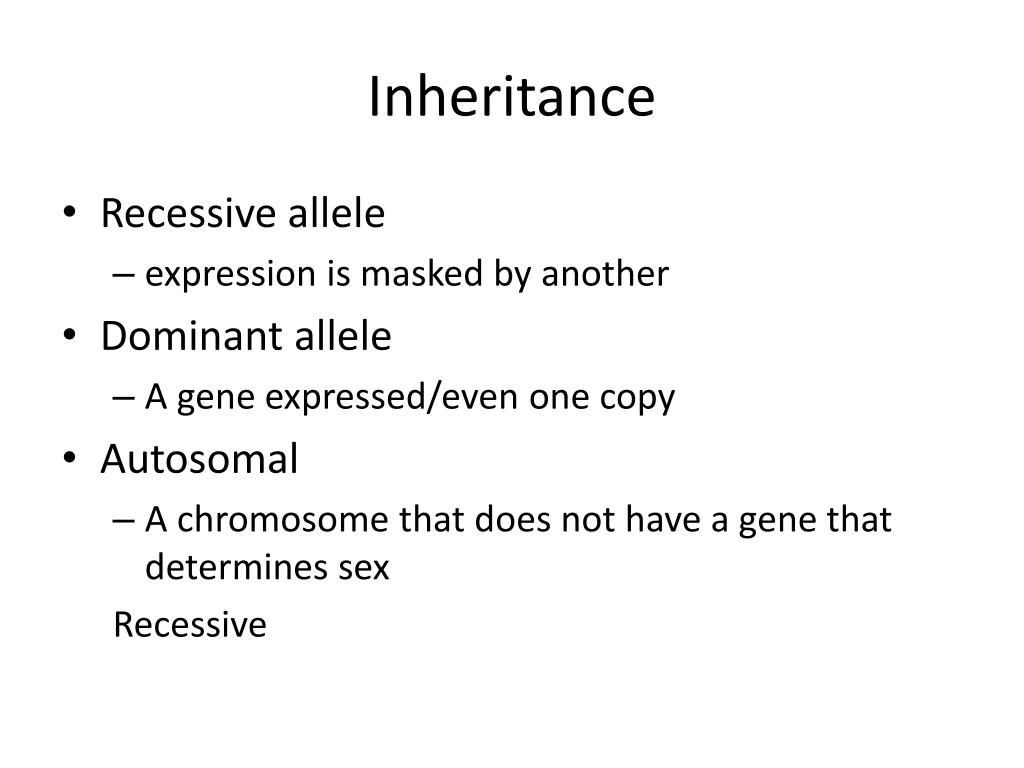 Inheritance

• Recessive allele
  – expression is masked by another
• Dominant allele
  – A gene expressed/even one copy
• Autosomal
  – A chromosome that does not have a gene that determines sex

Recessive